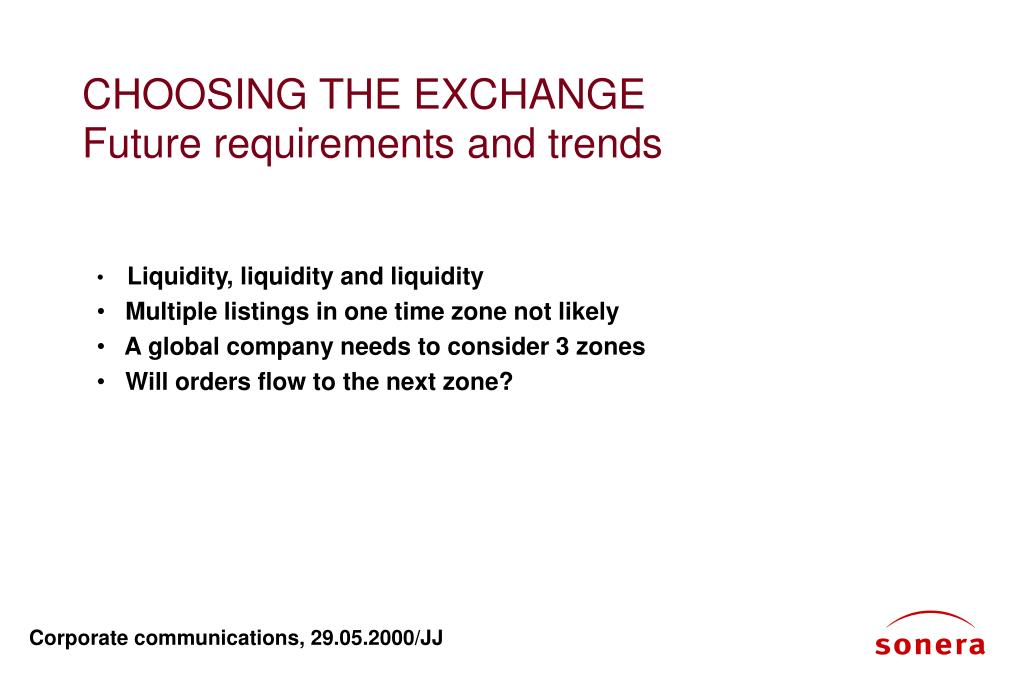 CHOOSING THE EXCHANGE
Future requirements and trends

• Liquidity, liquidity and liquidity
• Multiple listings in one time zone not likely
• A global company needs to consider 3 zones
• Will orders flow to the next zone?

Corporate communications, 29.05.2000/JJ

sonera